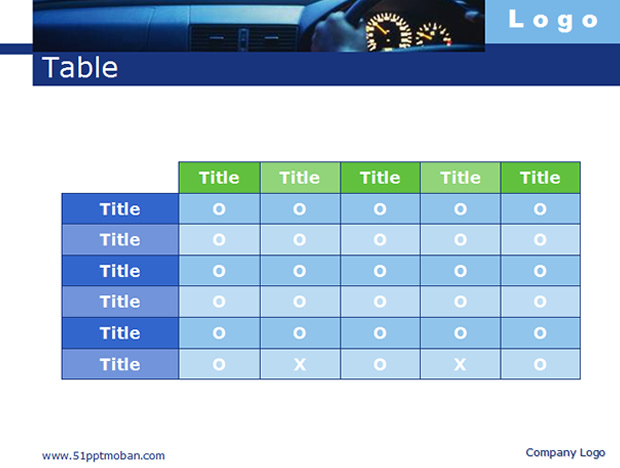 Logo

Table

| | Title | Title | Title | Title | Title |
|---|---|---|---|---|---|
| Title | O | O | O | O | O |
| Title | O | O | O | O | O |
| Title | O | O | O | O | O |
| Title | O | O | O | O | O |
| Title | O | O | O | O | O |
| Title | O | X | O | X | O |

www.51pptmoban.com

Company Logo